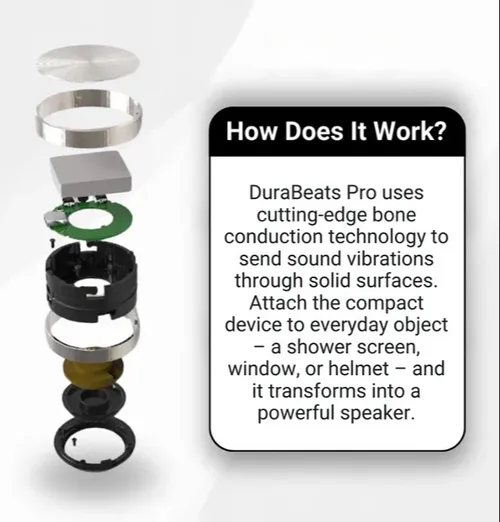 How Does It Work?

DuraBeats Pro uses cutting-edge bone conduction technology to send sound vibrations through solid surfaces. Attach the compact device to everyday object – a shower screen, window, or helmet – and it transforms into a powerful speaker.